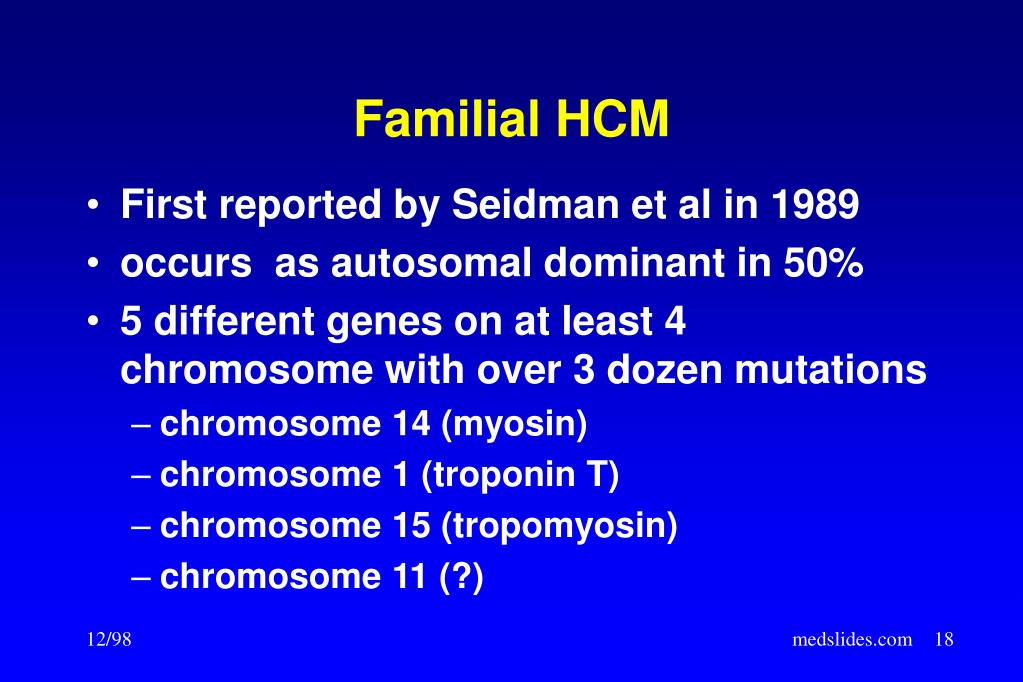 Familial HCM

• First reported by Seidman et al in 1989
• occurs as autosomal dominant in 50%
• 5 different genes on at least 4 chromosome with over 3 dozen mutations
– chromosome 14 (myosin)
– chromosome 1 (troponin T)
– chromosome 15 (tropomyosin)
– chromosome 11 (?)

12/98

medslides.com 18